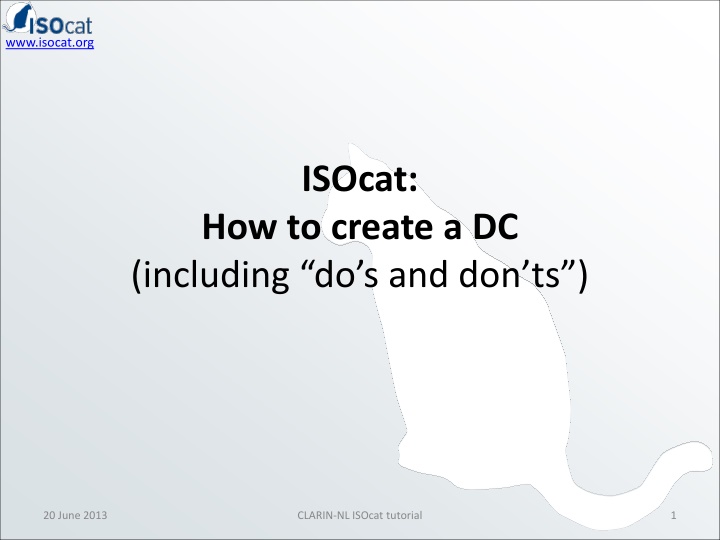 ISOcat
www.isocat.org

ISOcat:
How to create a DC
(including “do’s and don’ts”)

20 June 2013

CLARIN-NL ISOcat tutorial

1